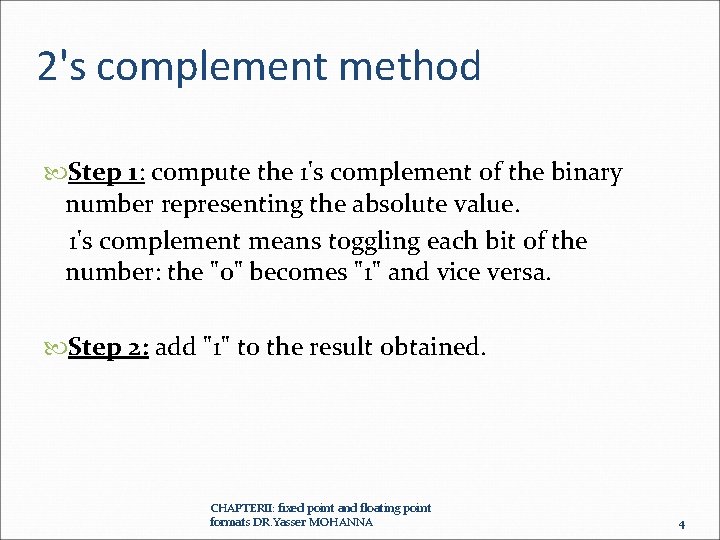 2's complement method

Step 1: compute the 1's complement of the binary number representing the absolute value.

1's complement means toggling each bit of the number: the "0" becomes "1" and vice versa.

Step 2: add "1" to the result obtained.

CHAPTERII: fixed point and floating point formats DR.Yasser MOHANNA

4